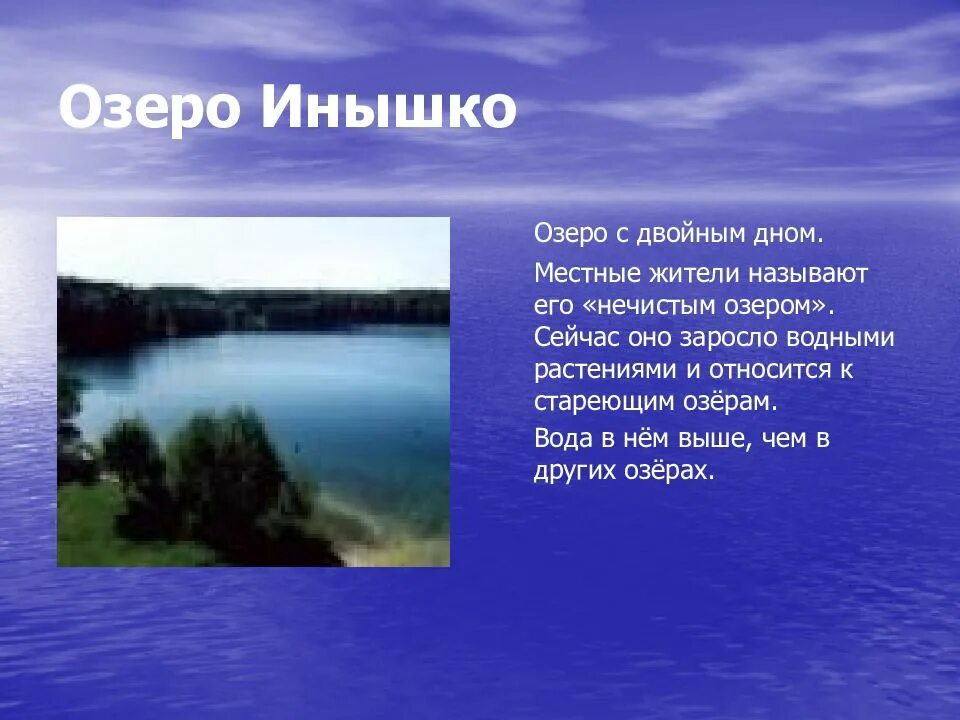 Озеро Инышко

Озеро с двойным дном.

Местные жители называют его «нечистым озером». Сейчас оно заросло водными растениями и относится к стареющим озёрам.

Вода в нём выше, чем в других озёрах.